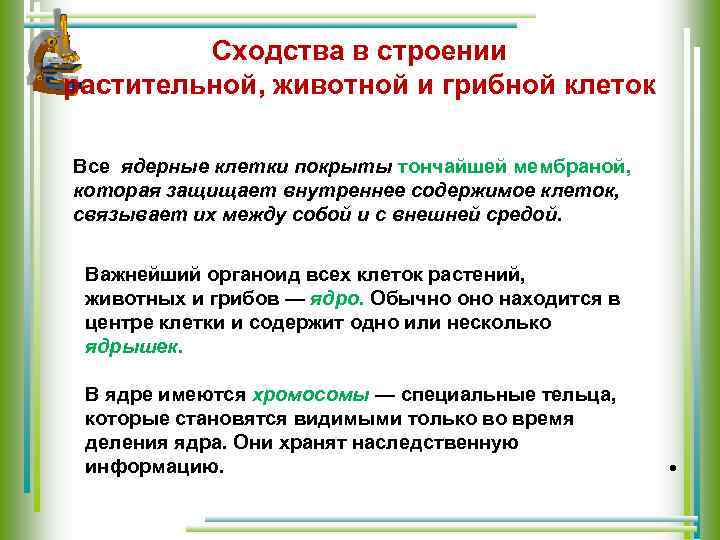 Сходства в строении растительной, животной и грибной клеток

Все ядерные клетки покрыты тончайшей мембраной, которая защищает внутреннее содержимое клеток, связывает их между собой и с внешней средой.

Важнейший органоид всех клеток растений, животных и грибов — ядро. Обычно оно находится в центре клетки и содержит одно или несколько ядрышек.

В ядре имеются хромосомы — специальные тельца, которые становятся видимыми только во время деления ядра. Они хранят наследственную информацию.